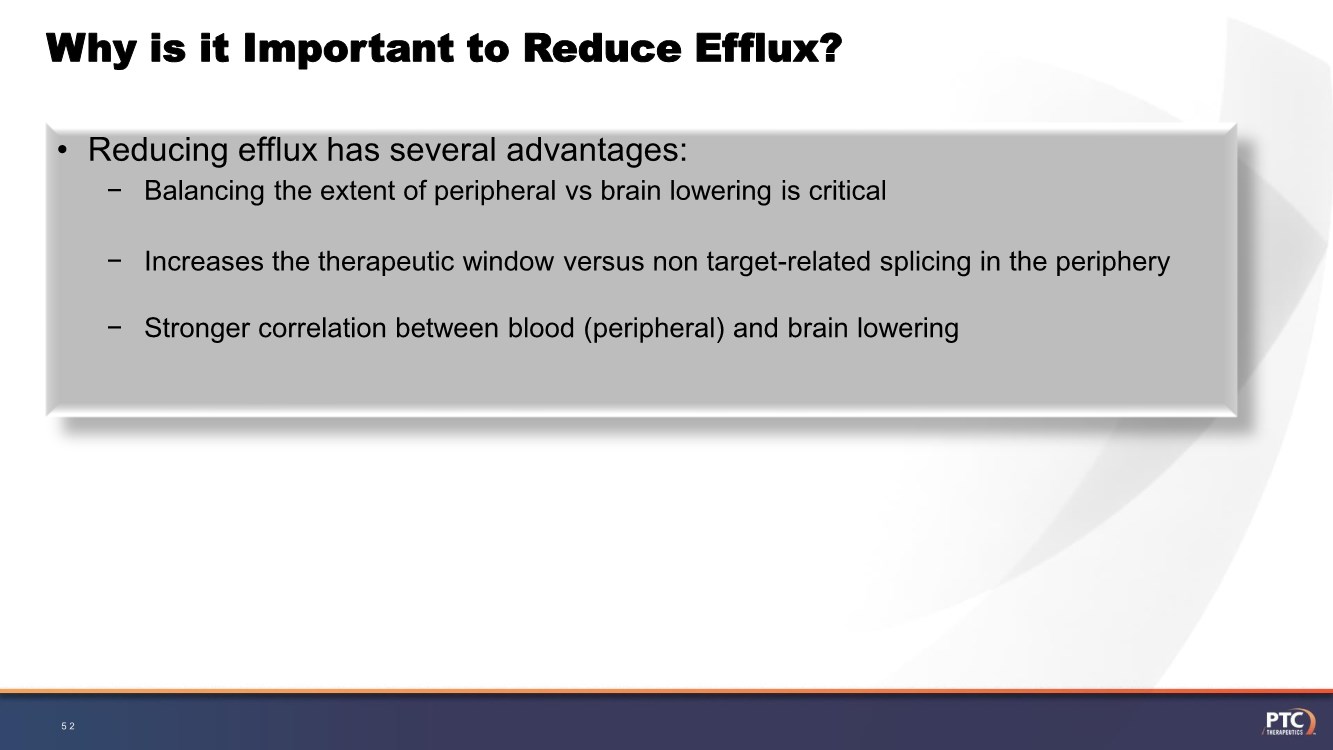 Why is it Important to Reduce Efflux?

• Reducing efflux has several advantages:

− Balancing the extent of peripheral vs brain lowering is critical

− Increases the therapeutic window versus non target-related splicing in the periphery

− Stronger correlation between blood (peripheral) and brain lowering

52

PTC THERAPEUTICS